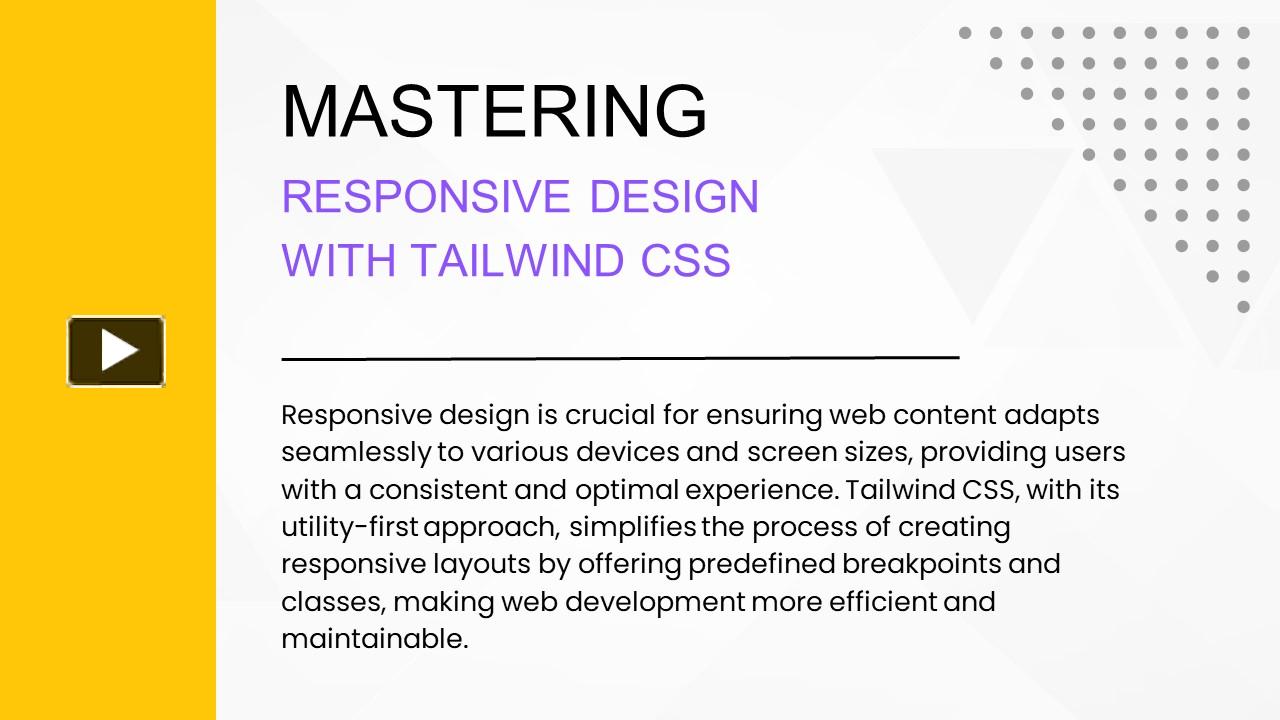 MASTERING

RESPONSIVE DESIGN WITH TAILWIND CSS

Responsive design is crucial for ensuring web content adapts seamlessly to various devices and screen sizes, providing users with a consistent and optimal experience. Tailwind CSS, with its utility-first approach, simplifies the process of creating responsive layouts by offering predefined breakpoints and classes, making web development more efficient and maintainable.